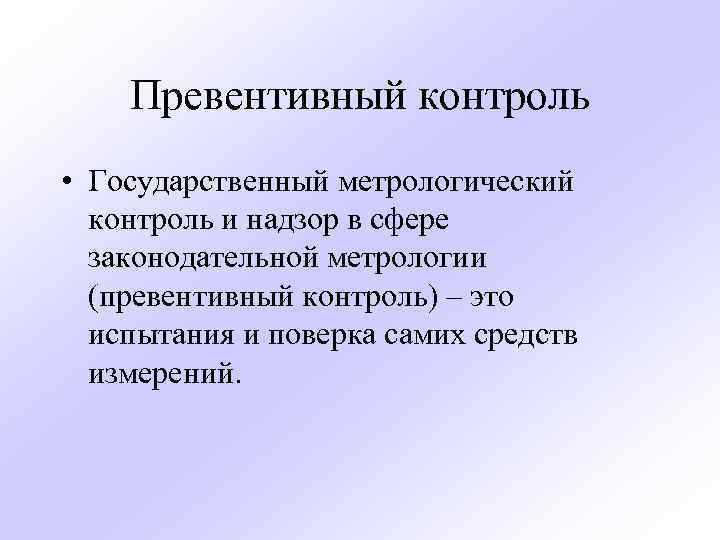 Превентивный контроль

• Государственный метрологический контроль и надзор в сфере законодательной метрологии (превентивный контроль) – это испытания и поверка самих средств измерений.